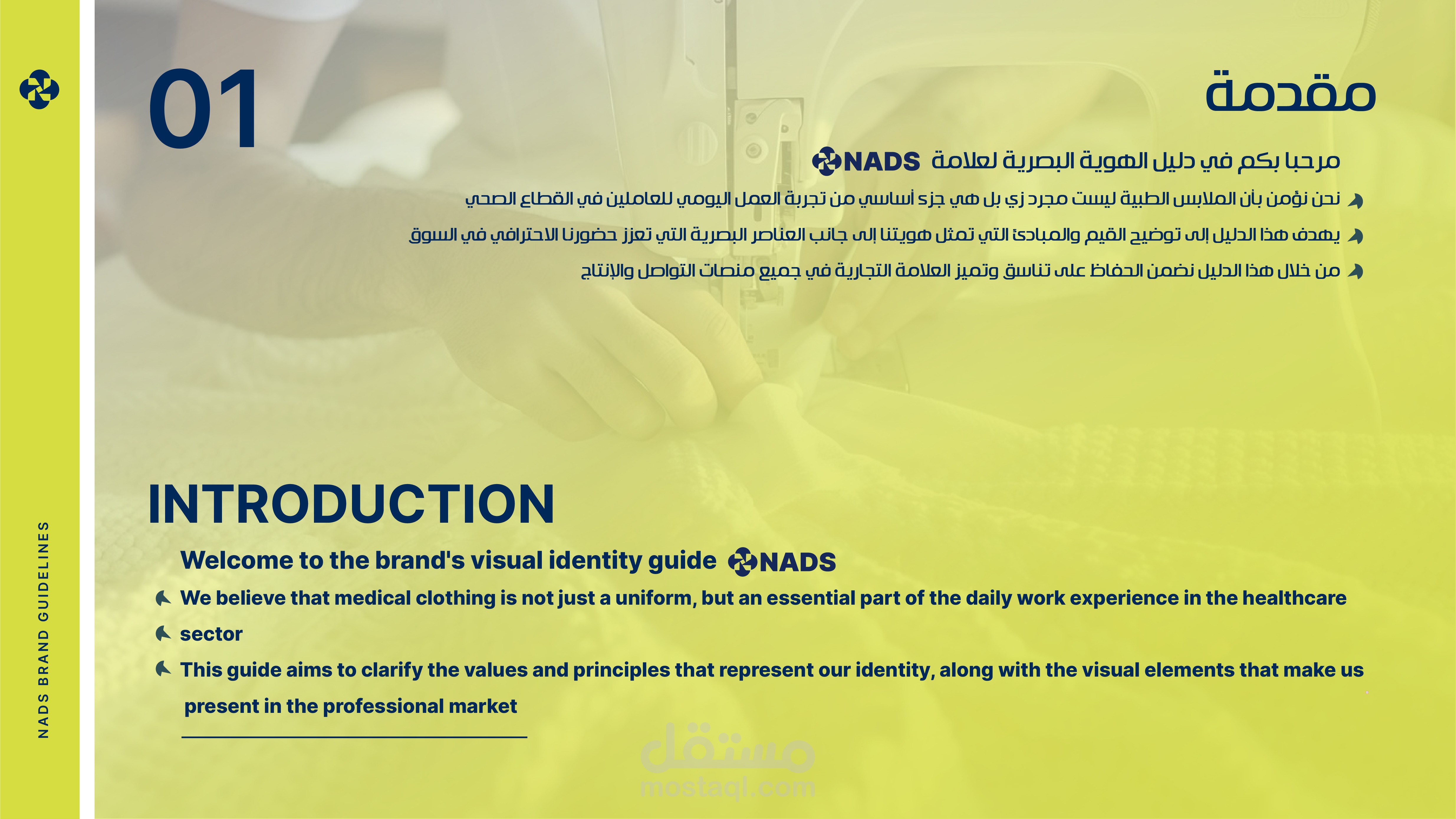 NADS BRAND GUIDELINES

01

مقدمة

مرحبا بكم في دليل الهوية البصرية لعلامة NADS

نحن نؤمن بأن الملابس الطبية ليست مجرد زي بل هي جزء أساسي من تجربة العمل اليومي للعاملين في القطاع الصحي

يهدف هذا الدليل إلى توضيح القيم والمبادئ التي تمثل هويتنا إلى جانب العناصر البصرية التي تعزز حضورنا الاحترافي في السوق

من خلال هذا الدليل نضمن الحفاظ على تناسق وتميز العلامة التجارية في جميع منصات التواصل والإنتاج

INTRODUCTION

Welcome to the brand's visual identity guide NADS

We believe that medical clothing is not just a uniform, but an essential part of the daily work experience in the healthcare

sector

This guide aims to clarify the values and principles that represent our identity, along with the visual elements that make us present in the professional market

مستقل
mostaql.com